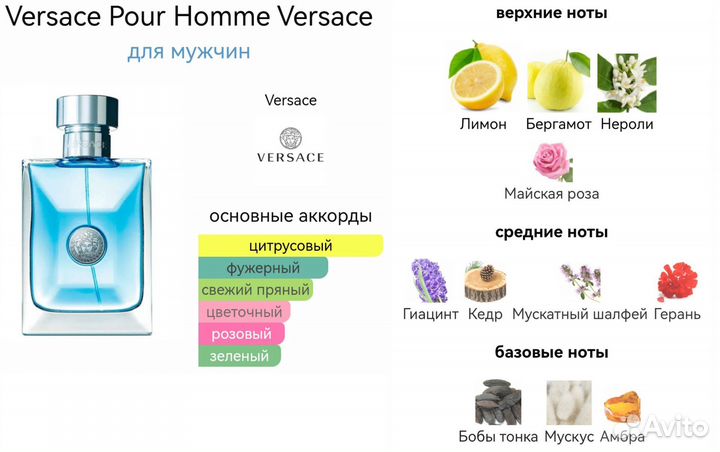 Versace Pour Homme Versace
для мужчин

Versace

VERSACE

основные аккорды

цитрусовый
фужерный
свежий пряный
цветочный
розовый
зеленый

верхние ноты

Лимон Бергамот Нероли

Майская роза

средние ноты

Гиацинт Кедр Мускатный шалфей Герань

базовые ноты

Бобы тонка Мускус Амбра

Avito